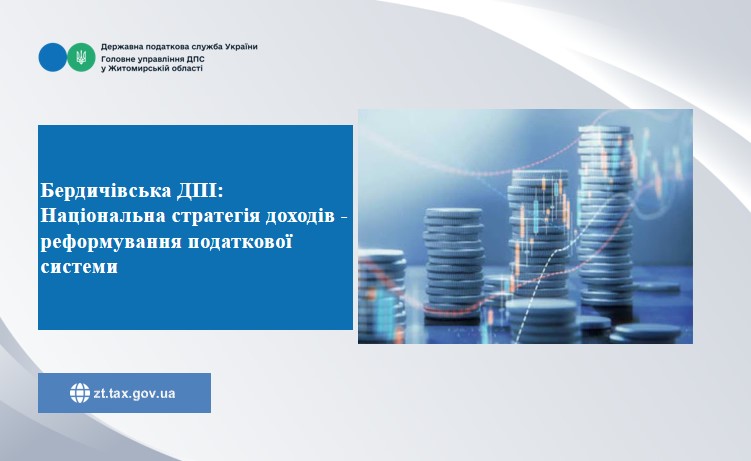 Державна податкова служба України
Головне управління ДПС
у Житомирській області

Бердичівська ДПІ: Національна стратегія доходів - реформування податкової системи

zt.tax.gov.ua